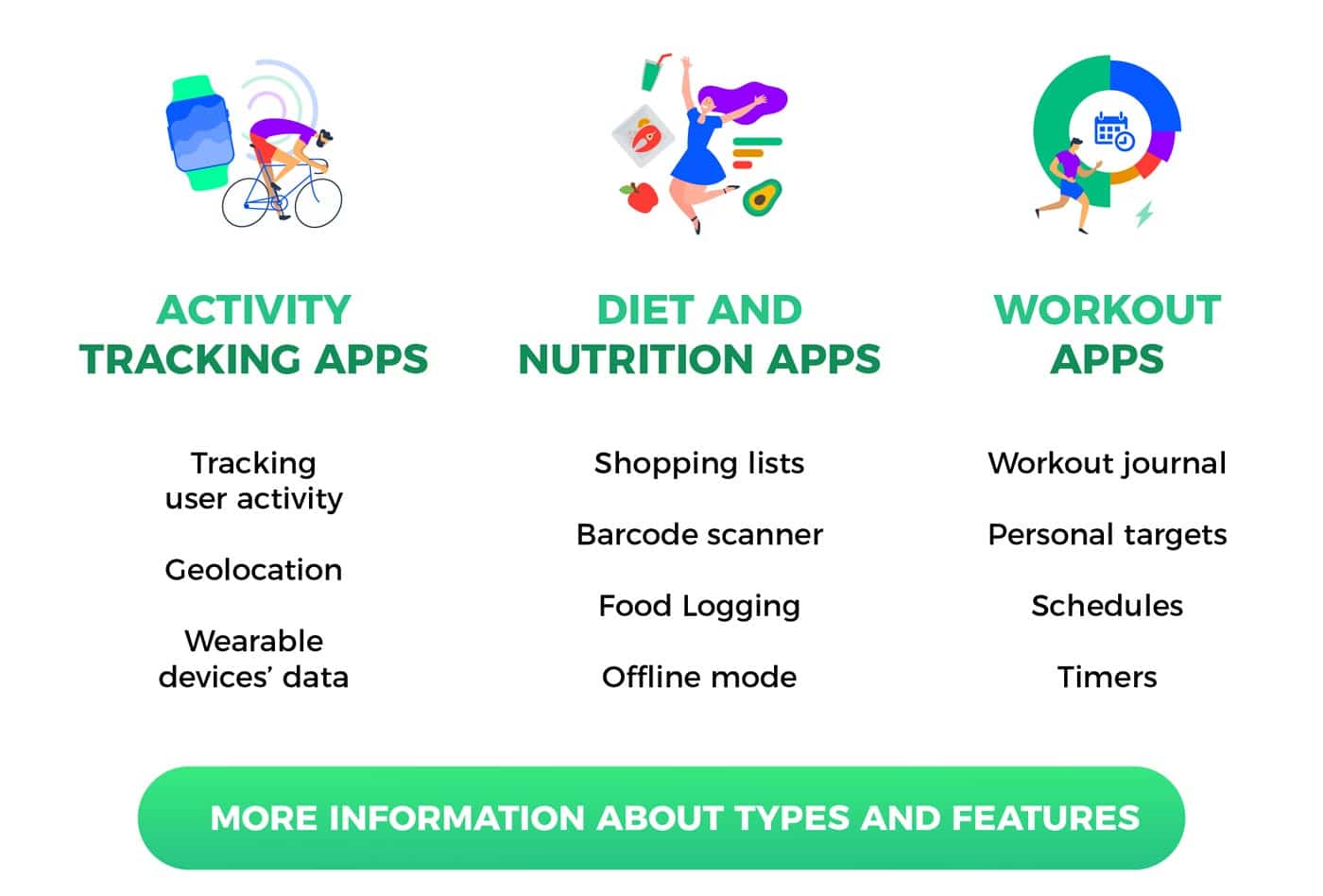 ACTIVITY TRACKING APPS

Tracking user activity

Geolocation

Wearable devices' data

DIET AND NUTRITION APPS

Shopping lists

Barcode scanner

Food Logging

Offline mode

WORKOUT APPS

Workout journal

Personal targets

Schedules

Timers

MORE INFORMATION ABOUT TYPES AND FEATURES